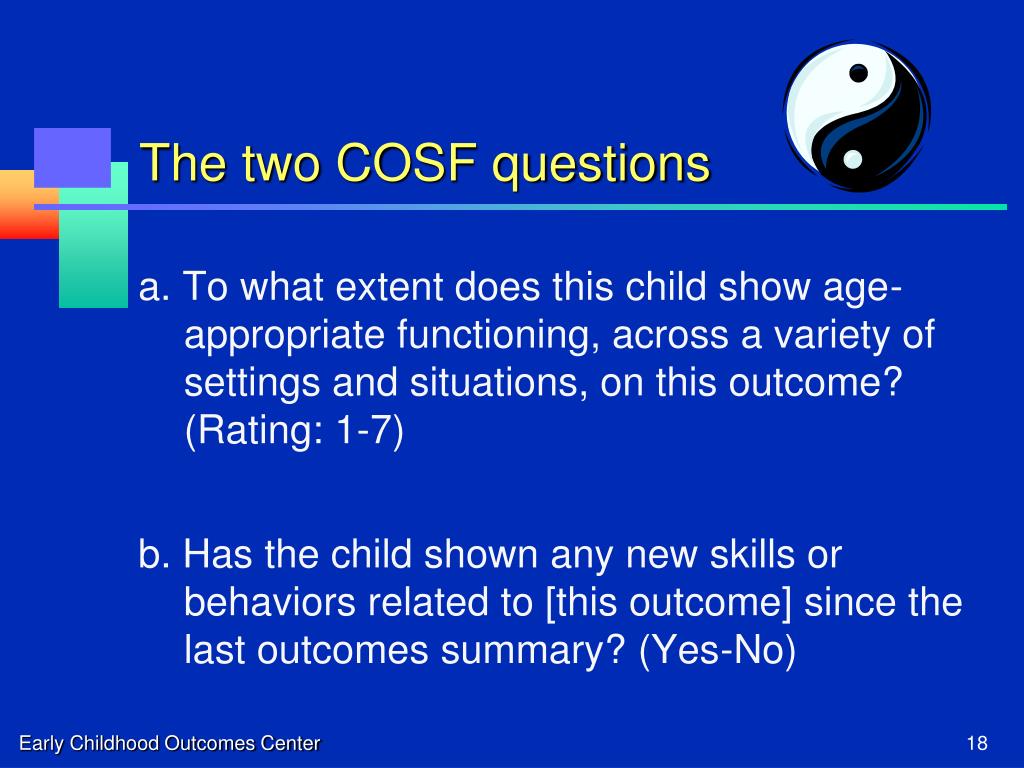 The two COSF questions

a. To what extent does this child show age-appropriate functioning, across a variety of settings and situations, on this outcome? (Rating: 1-7)

b. Has the child shown any new skills or behaviors related to [this outcome] since the last outcomes summary? (Yes-No)

Early Childhood Outcomes Center

18